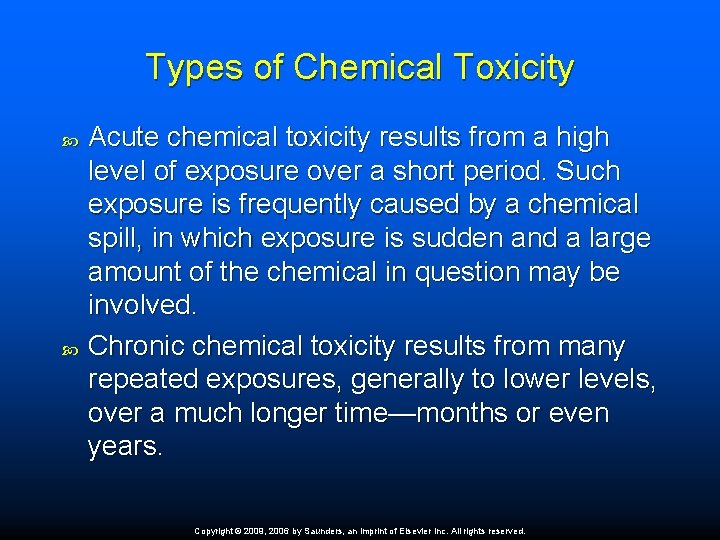 Types of Chemical Toxicity

Acute chemical toxicity results from a high level of exposure over a short period. Such exposure is frequently caused by a chemical spill, in which exposure is sudden and a large amount of the chemical in question may be involved.

Chronic chemical toxicity results from many repeated exposures, generally to lower levels, over a much longer time—months or even years.

Copyright © 2009, 2006 by Saunders, an imprint of Elsevier Inc. All rights reserved.